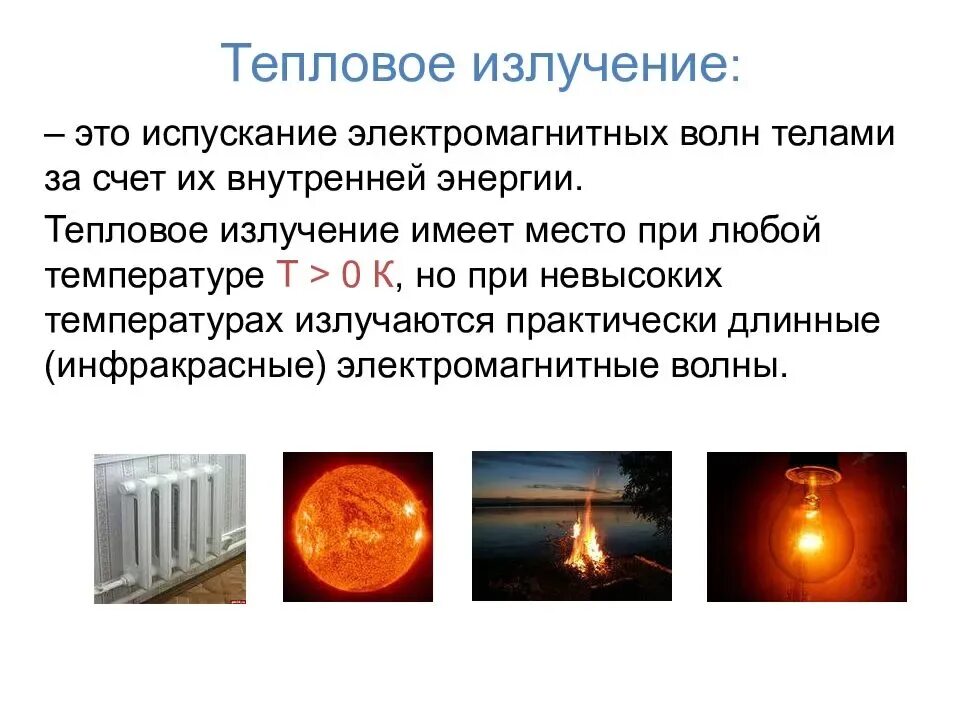 Тепловое излучение:

– это испускание электромагнитных волн телами за счет их внутренней энергии.

Тепловое излучение имеет место при любой температуре $T > 0$ К, но при невысоких температурах излучаются практически длинные (инфракрасные) электромагнитные волны.